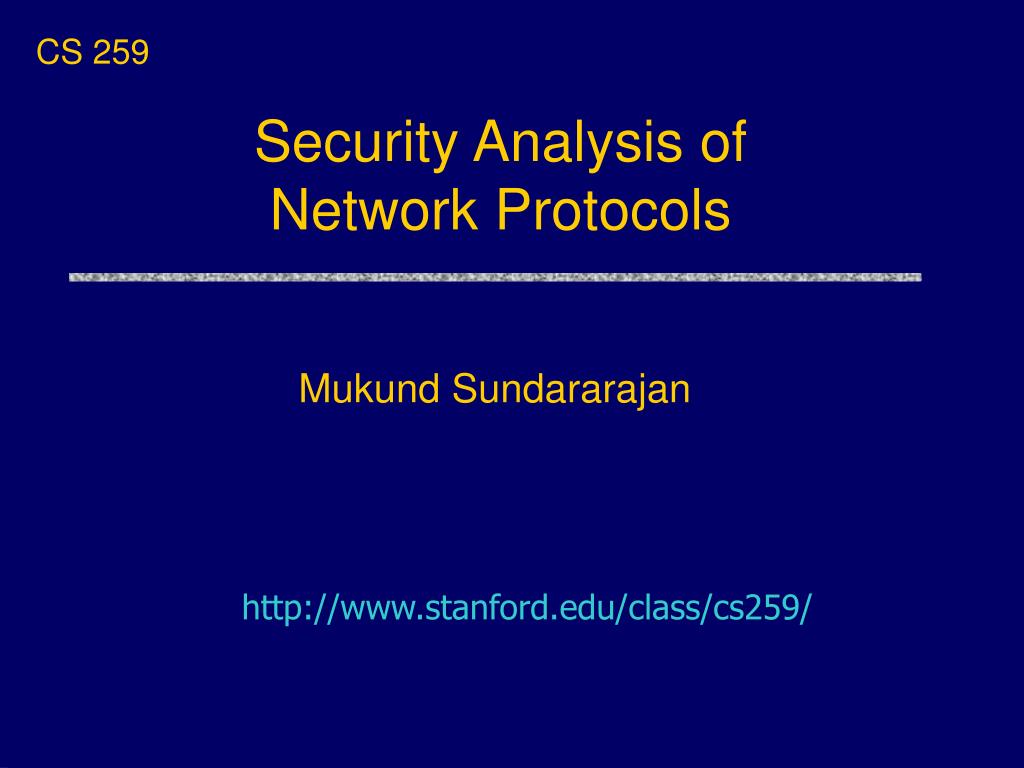 CS 259

Security Analysis of Network Protocols

Mukund Sundararajan

http://www.stanford.edu/class/cs259/